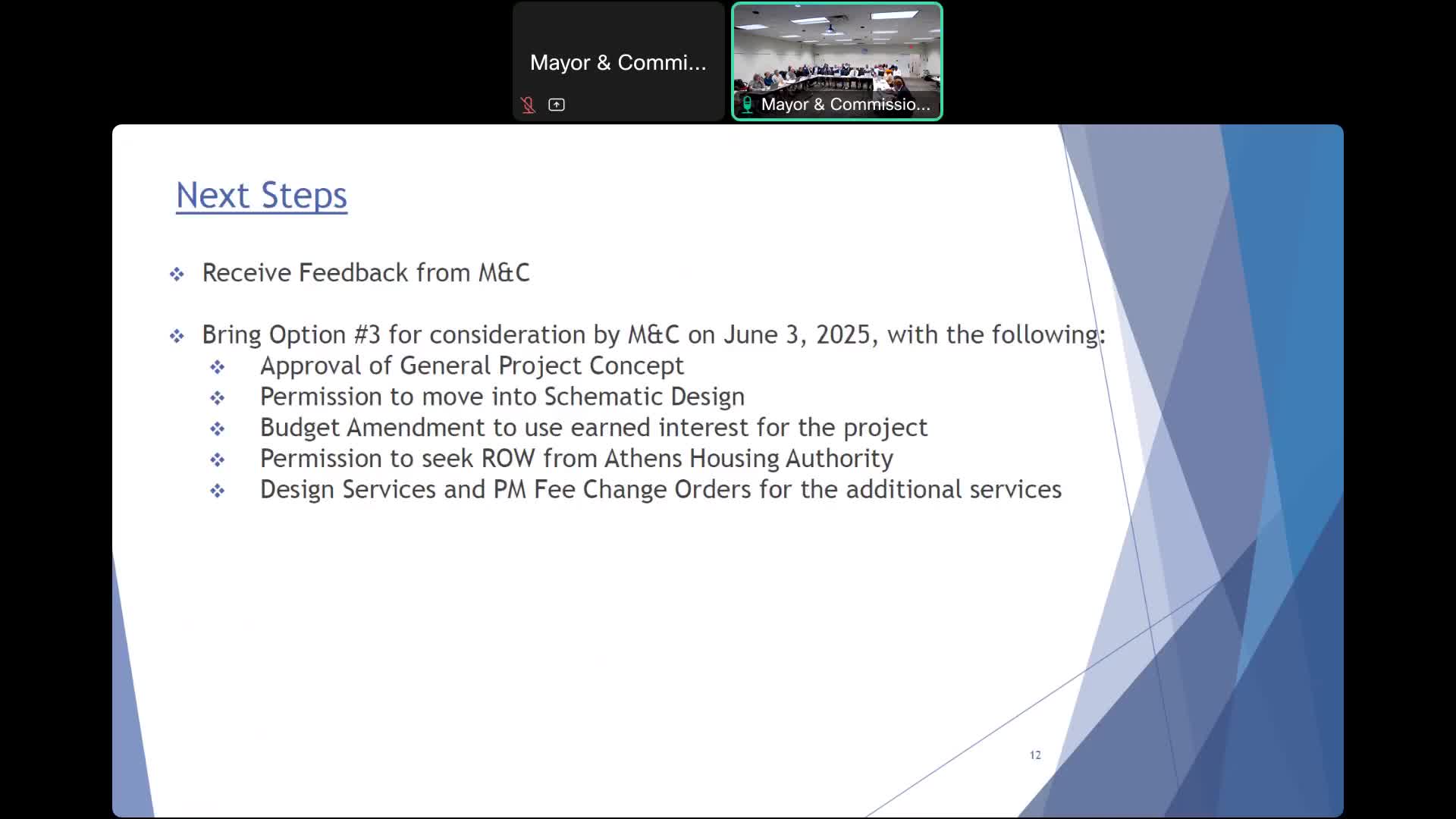 Mayor & Commi...

Mayor & Commissio...

Next Steps

❖ Receive Feedback from M&C

❖ Bring Option #3 for consideration by M&C on June 3, 2025, with the following:
❖ Approval of General Project Concept
❖ Permission to move into Schematic Design
❖ Budget Amendment to use earned interest for the project
❖ Permission to seek ROW from Athens Housing Authority
❖ Design Services and PM Fee Change Orders for the additional services

12